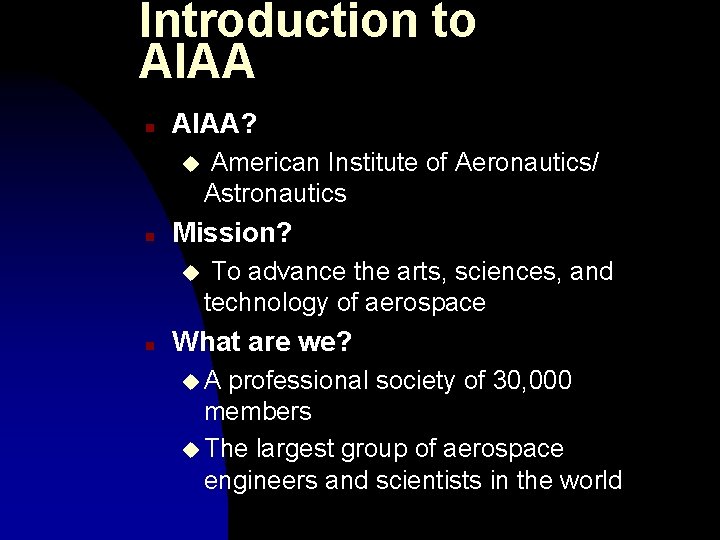 Introduction to AIAA

AIAA?

American Institute of Aeronautics/ Astronautics

Mission?

To advance the arts, sciences, and technology of aerospace

What are we?

A professional society of 30,000 members

The largest group of aerospace engineers and scientists in the world